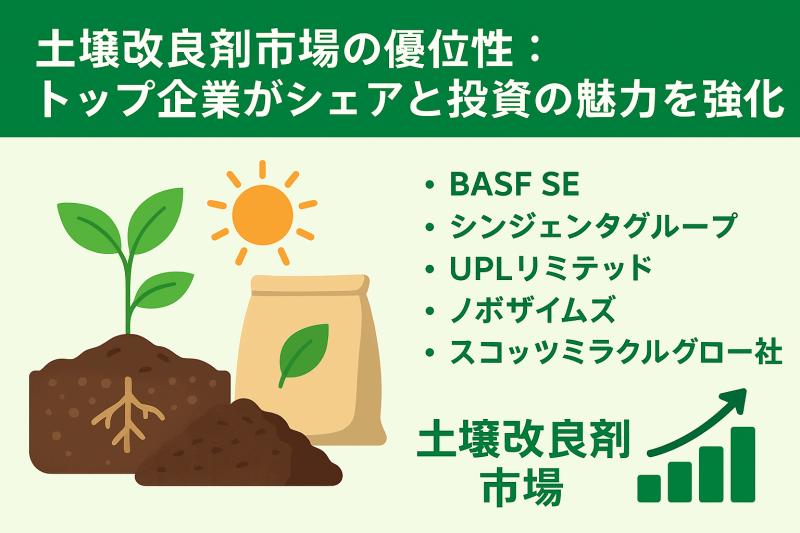 土壌改良剤市場の優位性：
トップ企業がシェアと投資の魅力を強化

• BASF SE
• シンジェンタグループ
• UPLリミテッド
• ノボザイムズ
• スコッツミラクルグロー社

土壌改良剤
市場